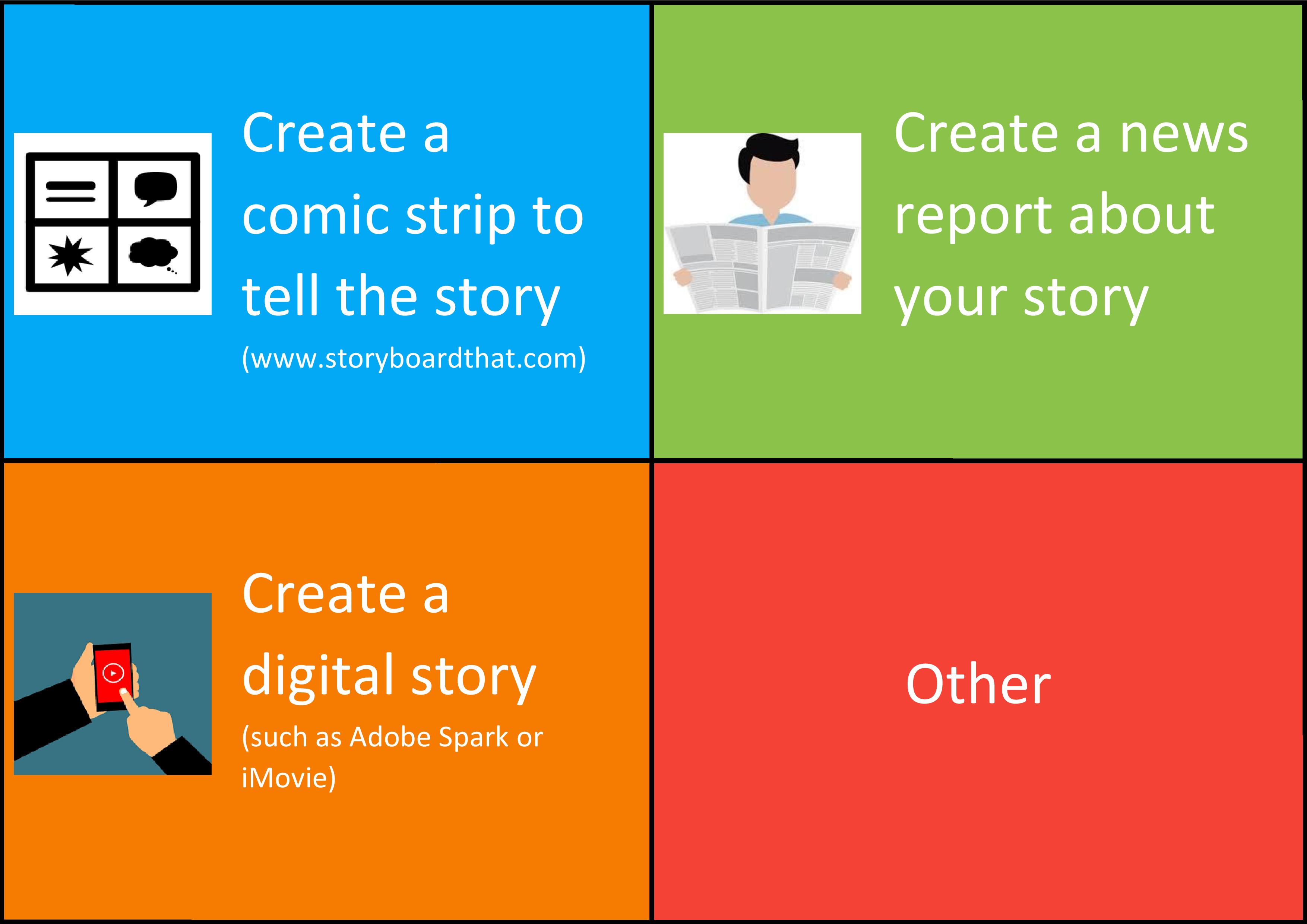 Create a comic strip to tell the story

(www.storyboardthat.com)

Create a news report about your story

Create a digital story

(such as Adobe Spark or iMovie)

Other